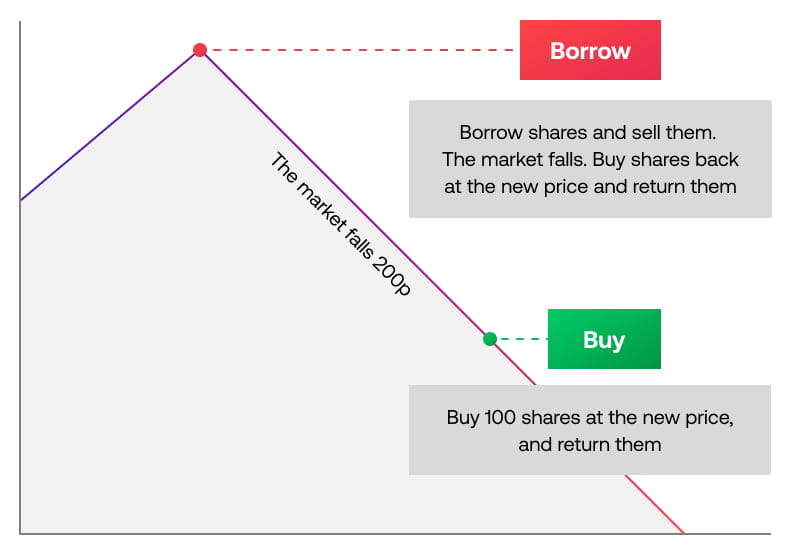 Borrow

Borrow shares and sell them. The market falls. Buy shares back at the new price and return them

The market falls 200p

Buy

Buy 100 shares at the new price, and return them